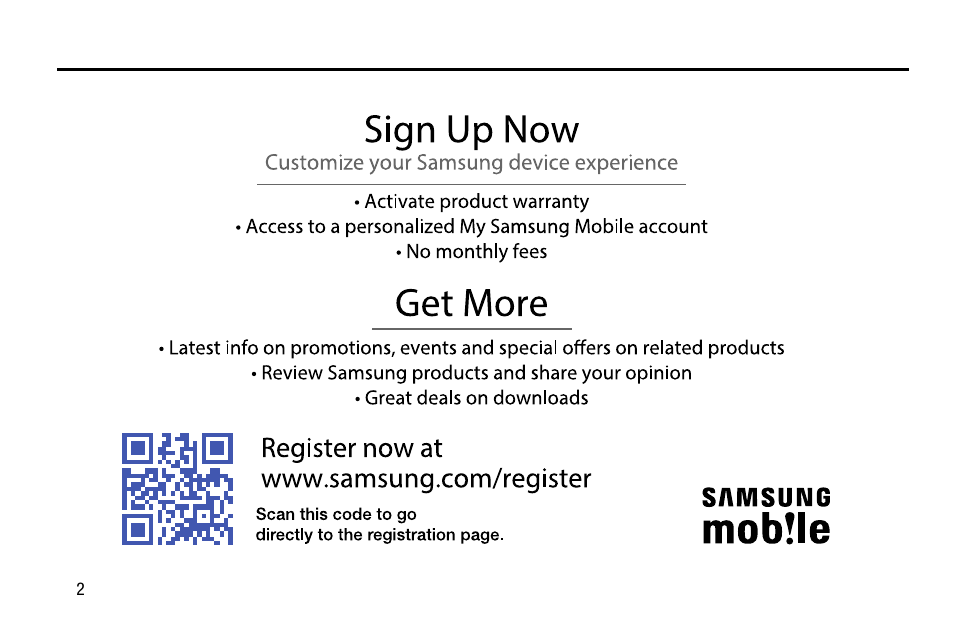 Sign Up Now

Customize your Samsung device experience

• Activate product warranty
• Access to a personalized My Samsung Mobile account
• No monthly fees

Get More

• Latest info on promotions, events and special offers on related products
• Review Samsung products and share your opinion
• Great deals on downloads

Register now at
www.samsung.com/register

Scan this code to go directly to the registration page.

SAMSUNG
mob!le

2